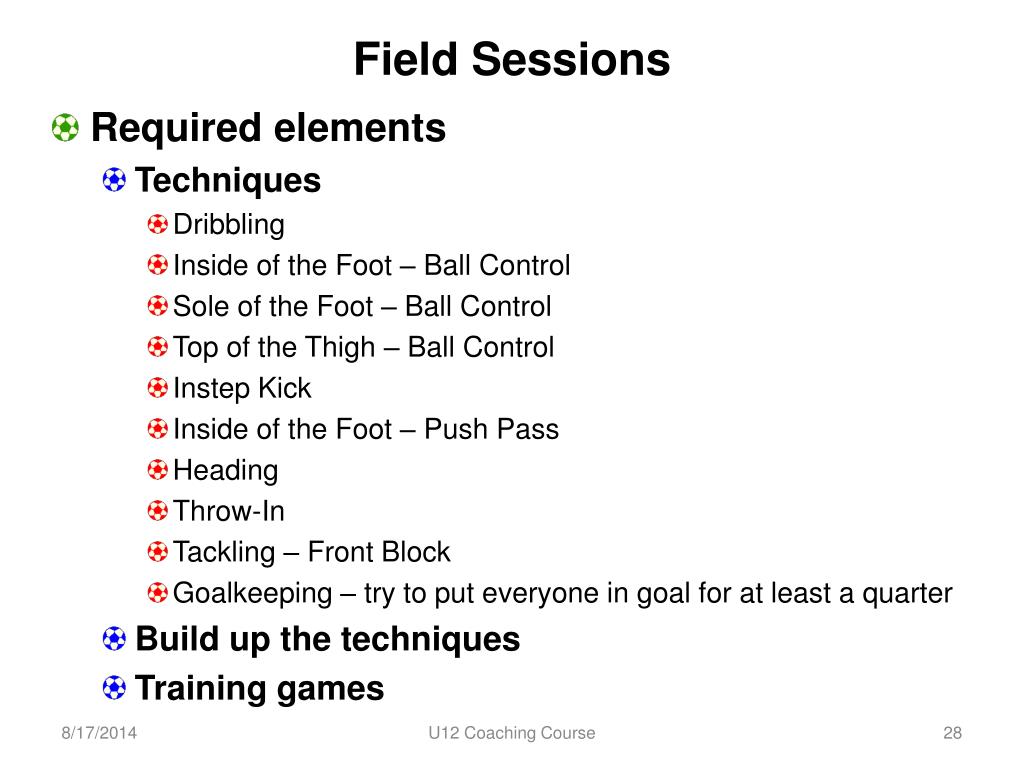 Field Sessions

Required elements

Techniques

Dribbling

Inside of the Foot – Ball Control

Sole of the Foot – Ball Control

Top of the Thigh – Ball Control

Instep Kick

Inside of the Foot – Push Pass

Heading

Throw-In

Tackling – Front Block

Goalkeeping – try to put everyone in goal for at least a quarter

Build up the techniques

Training games

8/17/2014

U12 Coaching Course

28